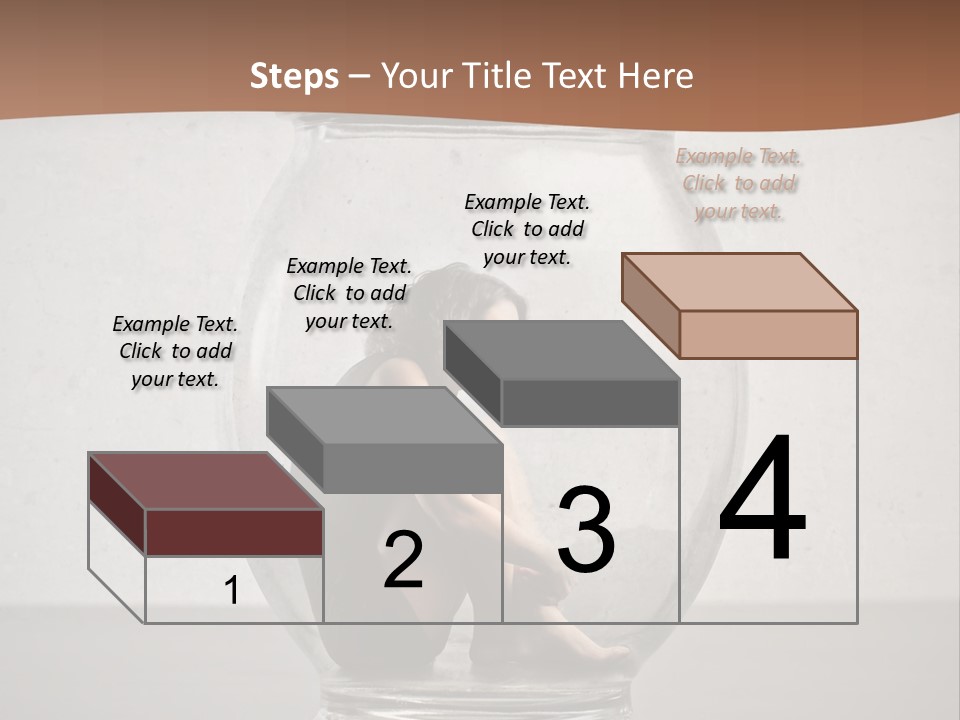 Steps – Your Title Text Here

Example Text. Click to add your text.

Example Text. Click to add your text.

Example Text. Click to add your text.

Example Text. Click to add your text.

1

2

3

4